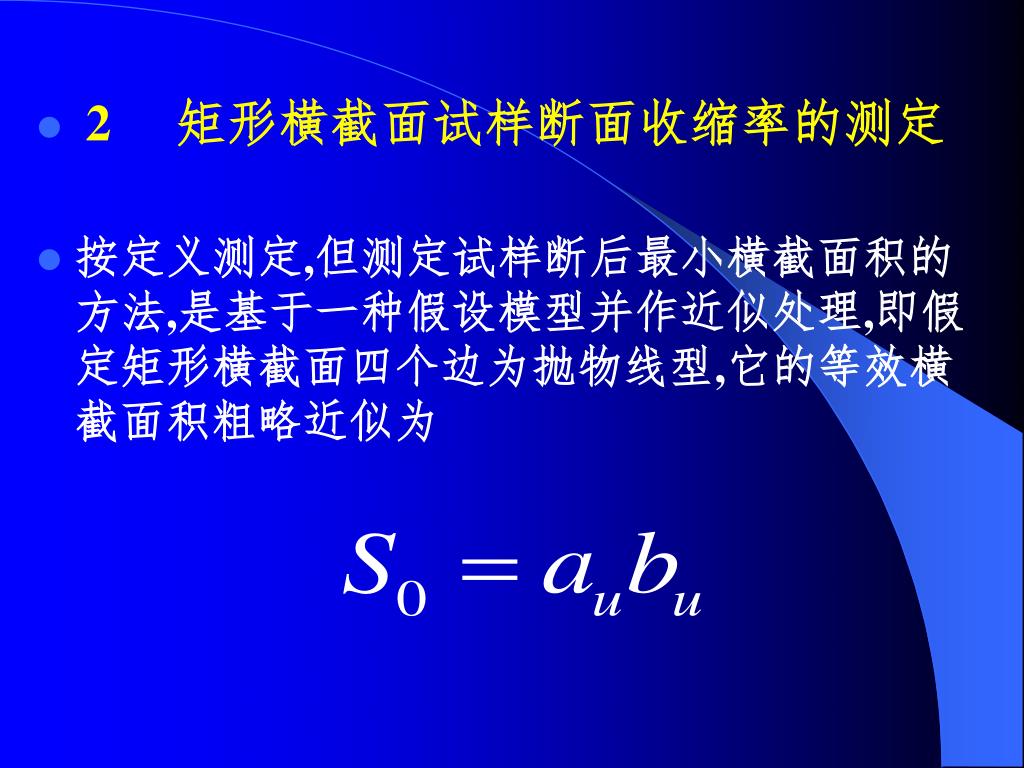 2　矩形横截面试样断面收缩率的测定

按定义测定,但测定试样断后最小横截面积的方法,是基于一种假设模型并作近似处理,即假定矩形横截面四个边为抛物线型,它的等效横截面积粗略近似为

$S_0 = a_u b_u$